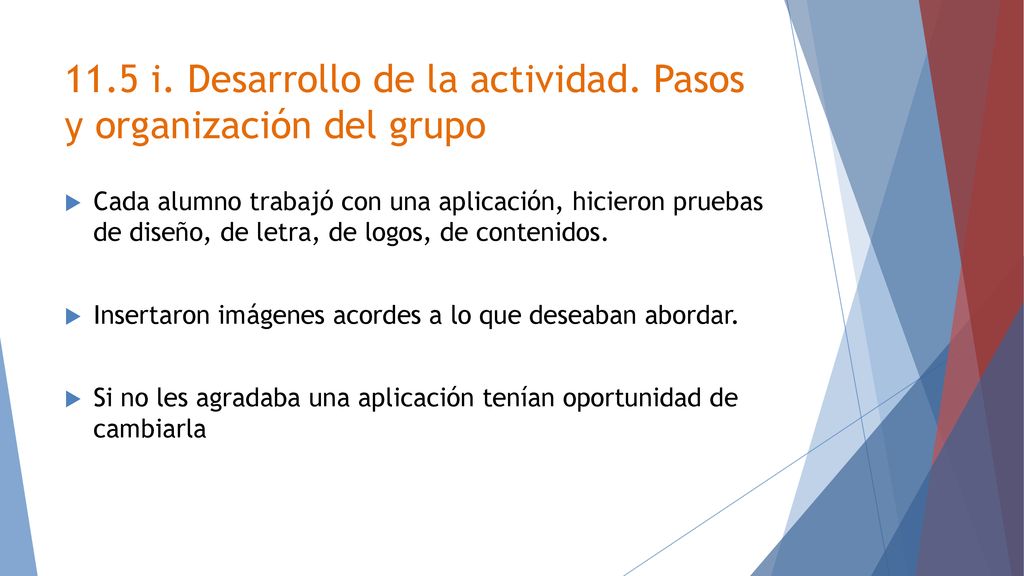 11.5 i. Desarrollo de la actividad. Pasos y organización del grupo

Cada alumno trabajó con una aplicación, hicieron pruebas de diseño, de letra, de logos, de contenidos.

Insertaron imágenes acordes a lo que deseaban abordar.

Si no les agradaba una aplicación tenían oportunidad de cambiarla